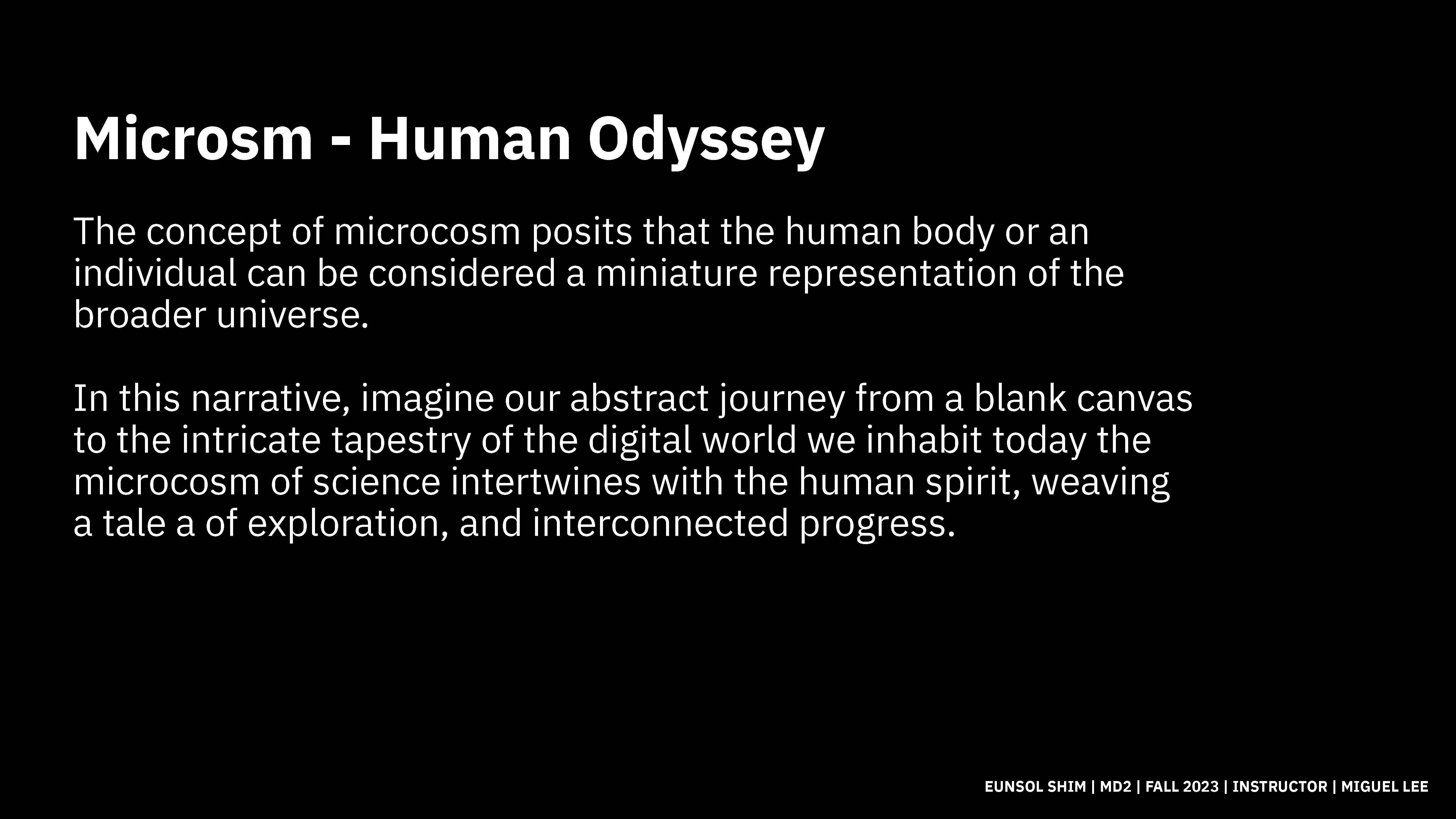 Microsm - Human Odyssey

The concept of microcosm posits that the human body or an individual can be considered a miniature representation of the broader universe.

In this narrative, imagine our abstract journey from a blank canvas to the intricate tapestry of the digital world we inhabit today the microcosm of science intertwines with the human spirit, weaving a tale a of exploration, and interconnected progress.

EUNSOL SHIM | MD2 | FALL 2023 | INSTRUCTOR | MIGUEL LEE